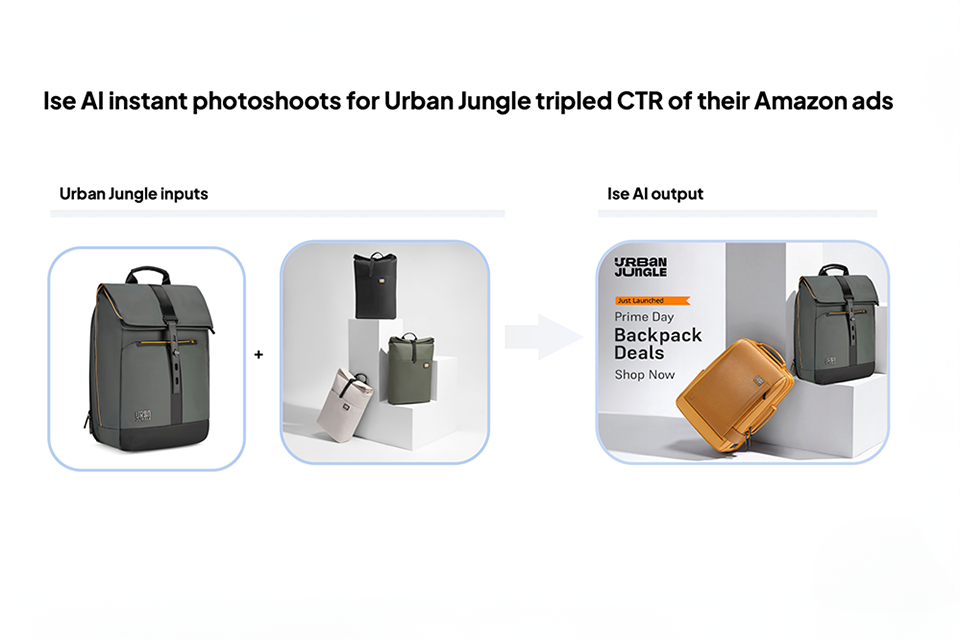 Ise AI instant photoshoots for Urban Jungle tripled CTR of their Amazon ads

Urban Jungle inputs

+

Ise AI output

URBAN JUNGLE

Just Launched

Prime Day

Backpack Deals

Shop Now